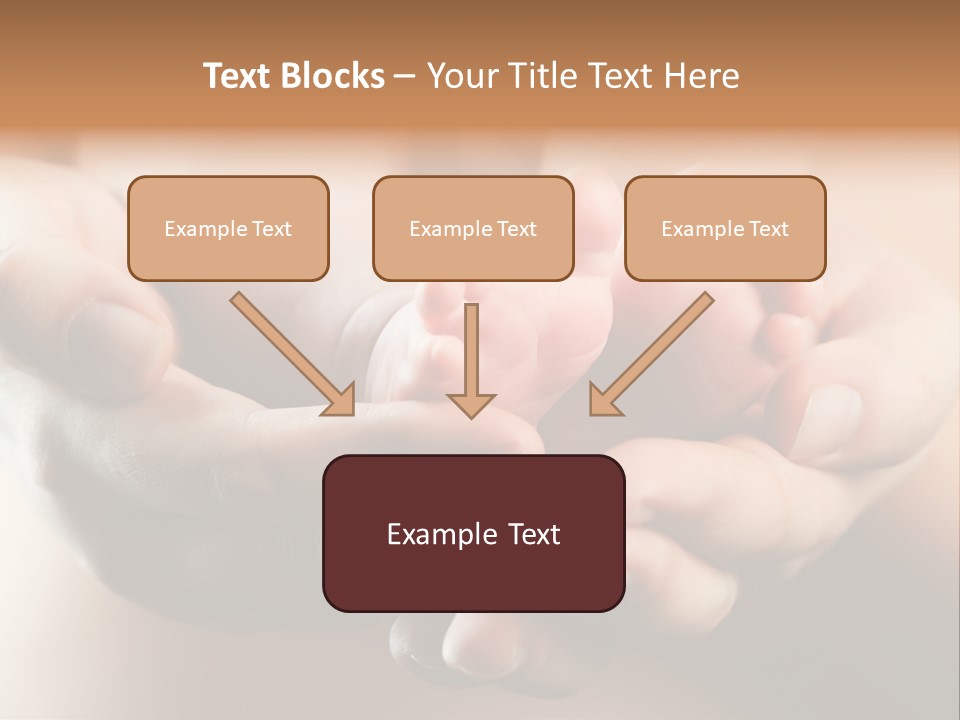 Text Blocks – Your Title Text Here

Example Text

Example Text

Example Text

Example Text